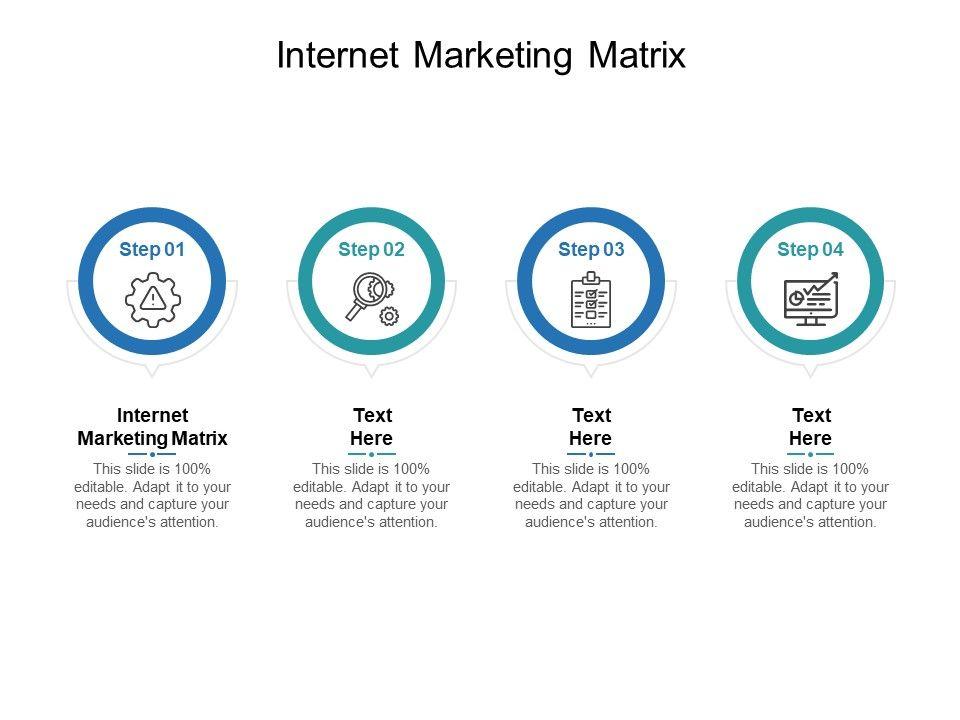 Internet Marketing Matrix

Step 01

Internet Marketing Matrix

This slide is 100% editable. Adapt it to your needs and capture your audience's attention.

Step 02

Text Here

This slide is 100% editable. Adapt it to your needs and capture your audience's attention.

Step 03

Text Here

This slide is 100% editable. Adapt it to your needs and capture your audience's attention.

Step 04

Text Here

This slide is 100% editable. Adapt it to your needs and capture your audience's attention.